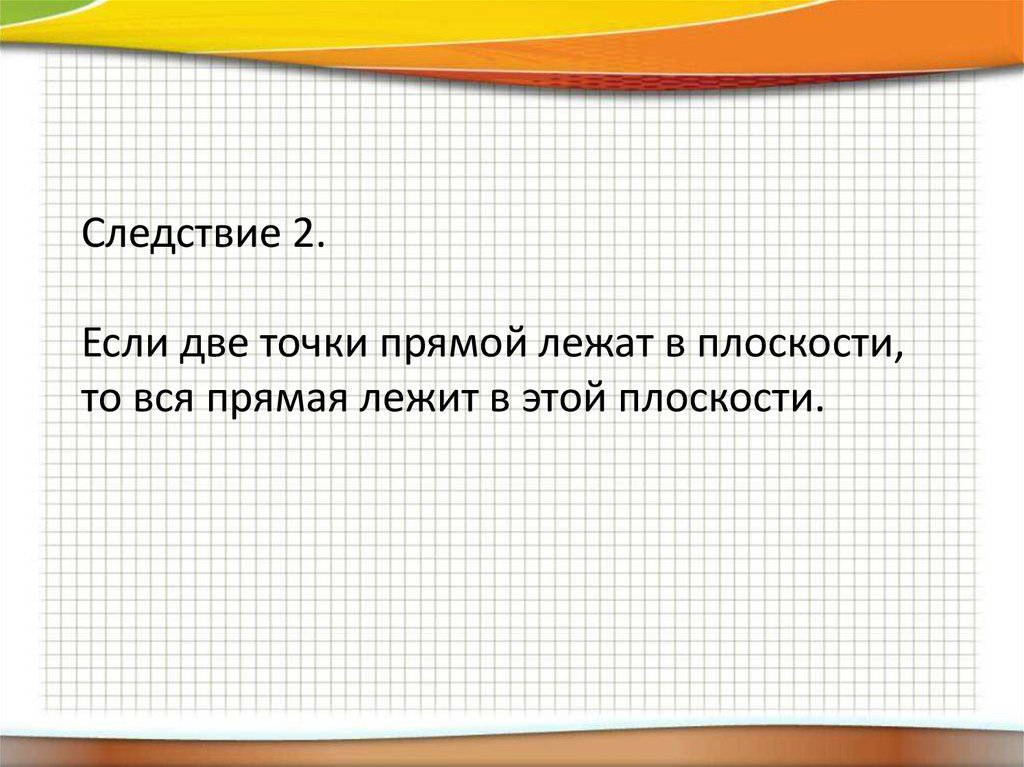 Следствие 2.

Если две точки прямой лежат в плоскости, то вся прямая лежит в этой плоскости.